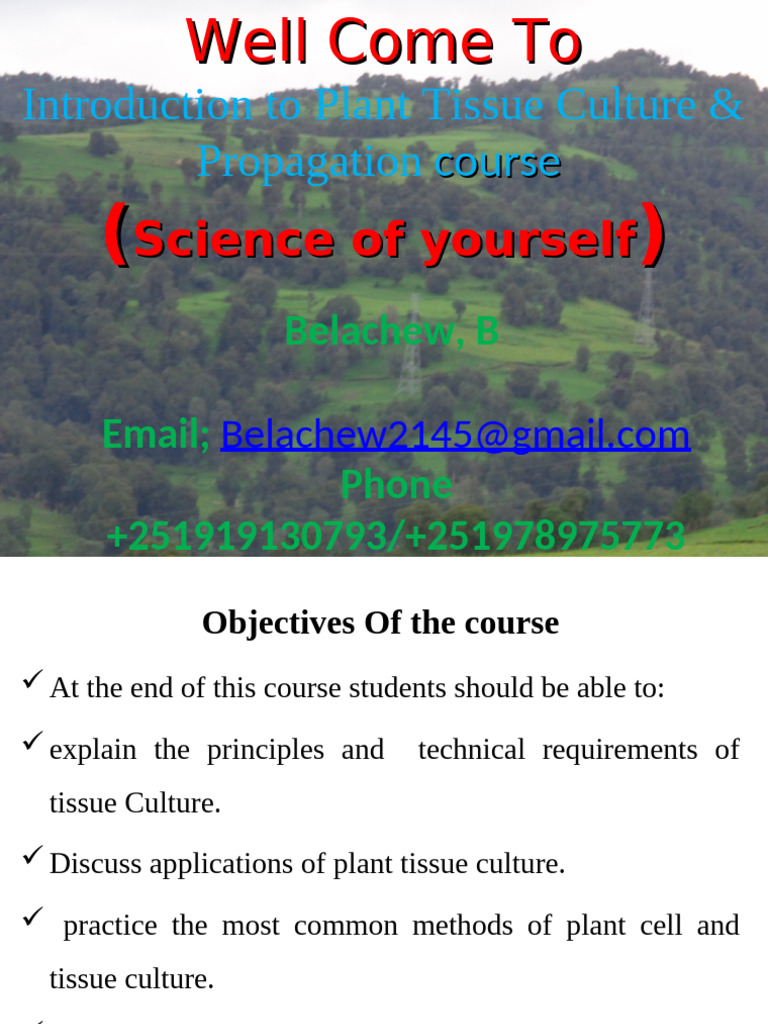 Well Come To

Introduction to Plant Tissue Culture & Propagation course

(Science of yourself)

Belachew, B

Email; Belachew2145@gmail.com
Phone
+251919130793/+251978975773

Objectives Of the course

✓ At the end of this course students should be able to:

✓ explain the principles and technical requirements of tissue Culture.

✓ Discuss applications of plant tissue culture.

✓ practice the most common methods of plant cell and tissue culture.